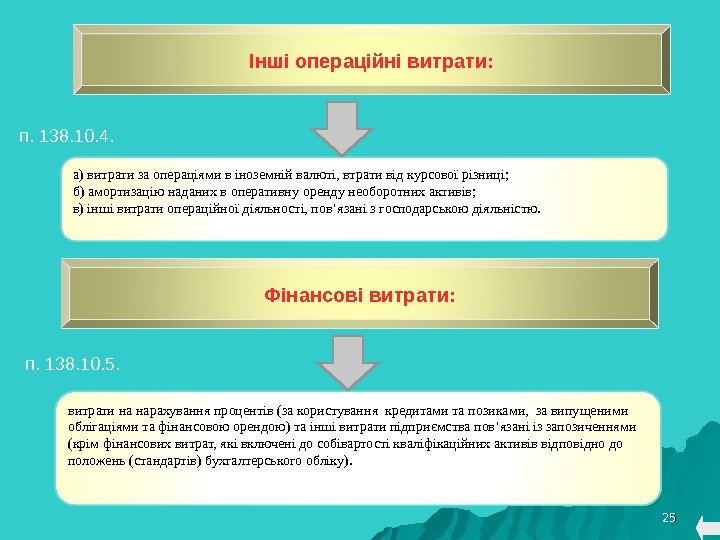 Інші операційні витрати:

п. 138.10.4.

а) витрати за операціями в іноземній валюті, втрати від курсової різниці;
б) амортизацію наданих в оперативну оренду необоротних активів;
в) інші витрати операційної діяльності, пов'язані з господарською діяльністю.

Фінансові витрати:

п. 138.10.5.

витрати на нарахування процентів (за користування кредитами та позиками, за випущеними облігаціями та фінансовою орендою) та інші витрати підприємства пов'язані із запозиченнями (крім фінансових витрат, які включені до собівартості кваліфікаційних активів відповідно до положень (стандартів) бухгалтерського обліку).

25